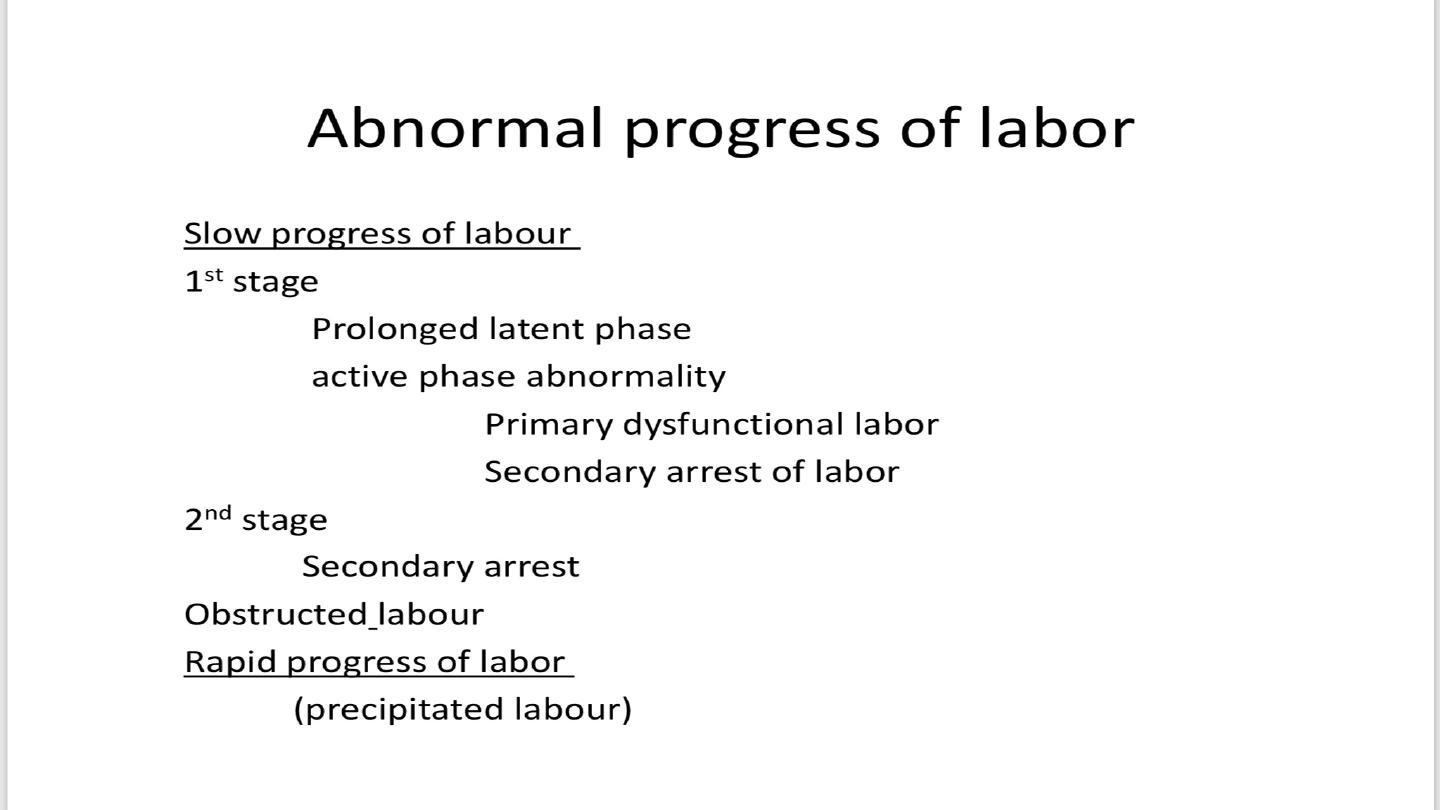 Abnormal progress of labor

Slow progress of labour

1st stage

Prolonged latent phase

active phase abnormality

Primary dysfunctional labor

Secondary arrest of labor

2nd stage

Secondary arrest

Obstructed labour

Rapid progress of labor

(precipitated labour)